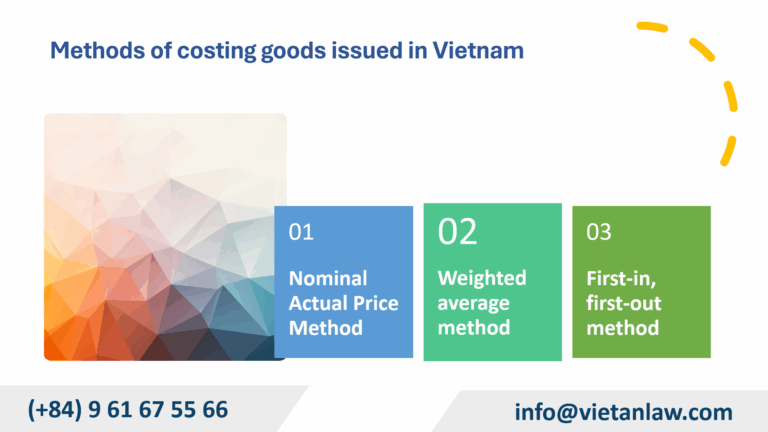 Methods of costing goods issued in Vietnam

01

Nominal Actual Price Method

02

Weighted average method

03

First-in, first-out method

(+84) 9 61 67 55 66

info@vietanlaw.com